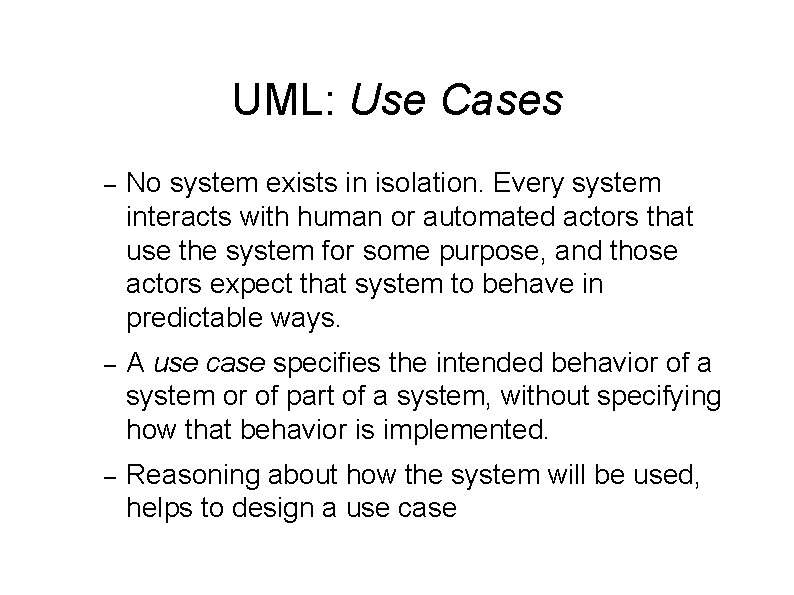 UML: Use Cases

– No system exists in isolation. Every system interacts with human or automated actors that use the system for some purpose, and those actors expect that system to behave in predictable ways.

– A use case specifies the intended behavior of a system or of part of a system, without specifying how that behavior is implemented.

– Reasoning about how the system will be used, helps to design a use case